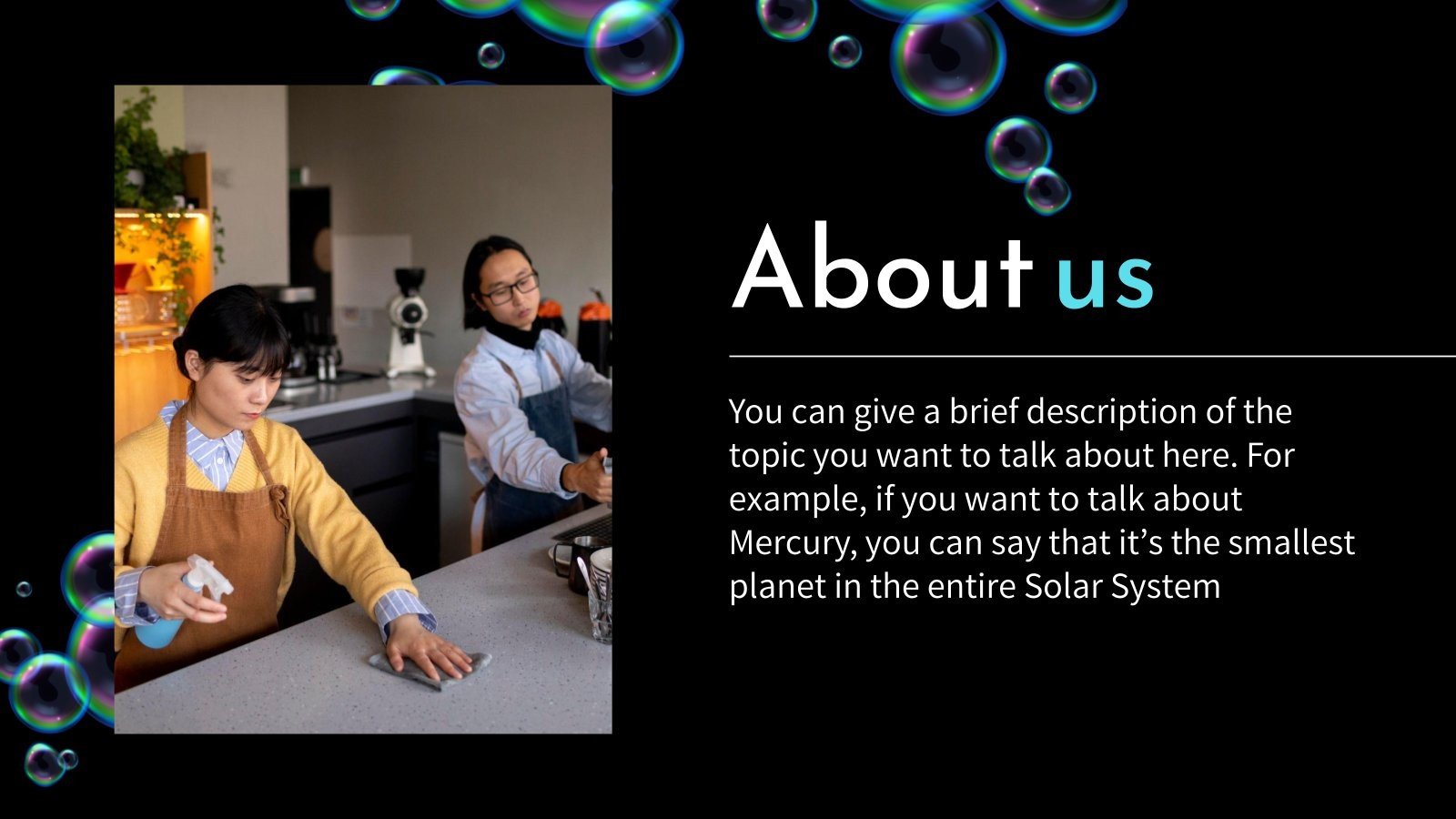 About us

You can give a brief description of the topic you want to talk about here. For example, if you want to talk about Mercury, you can say that it’s the smallest planet in the entire Solar System